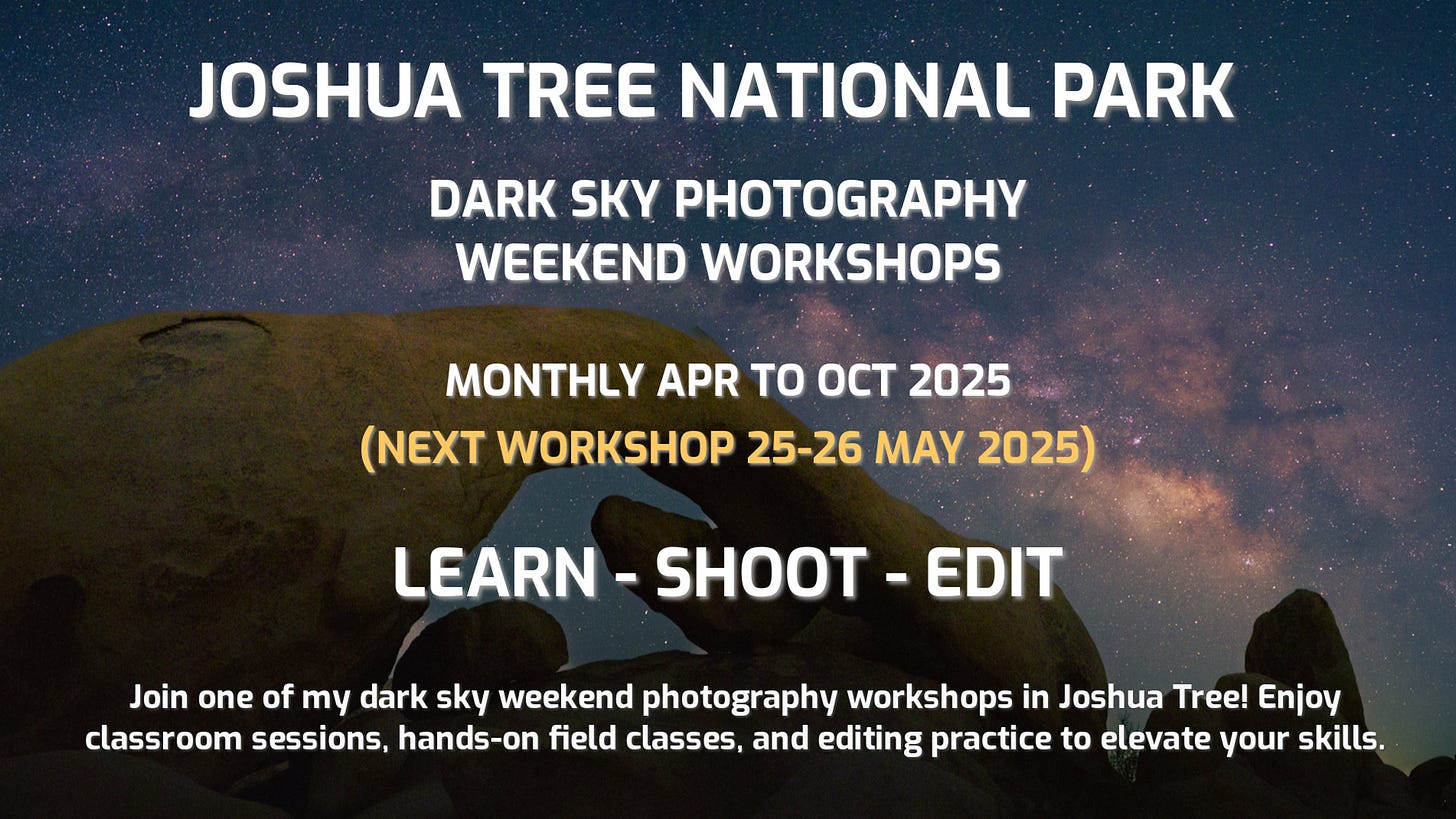 JOSHUA TREE NATIONAL PARK

DARK SKY PHOTOGRAPHY
WEEKEND WORKSHOPS

MONTHLY APR TO OCT 2025
(NEXT WORKSHOP 25-26 MAY 2025)

LEARN - SHOOT - EDIT

Join one of my dark sky weekend photography workshops in Joshua Tree! Enjoy classroom sessions, hands-on field classes, and editing practice to elevate your skills.